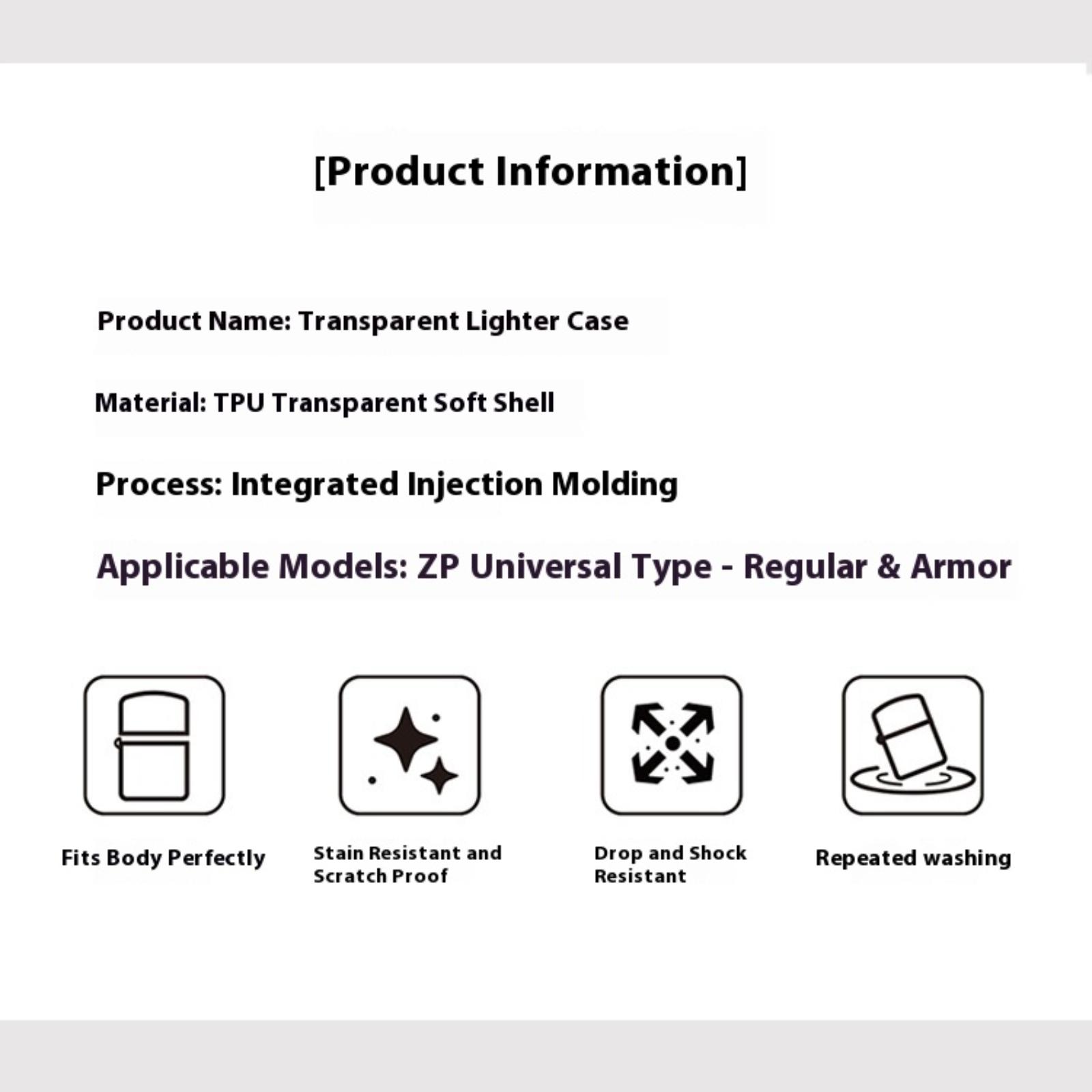 [Product Information]

Product Name: Transparent Lighter Case

Material: TPU Transparent Soft Shell

Process: Integrated Injection Molding

Applicable Models: ZP Universal Type - Regular & Armor

Fits Body Perfectly

Stain Resistant and Scratch Proof

Drop and Shock Resistant

Repeated washing